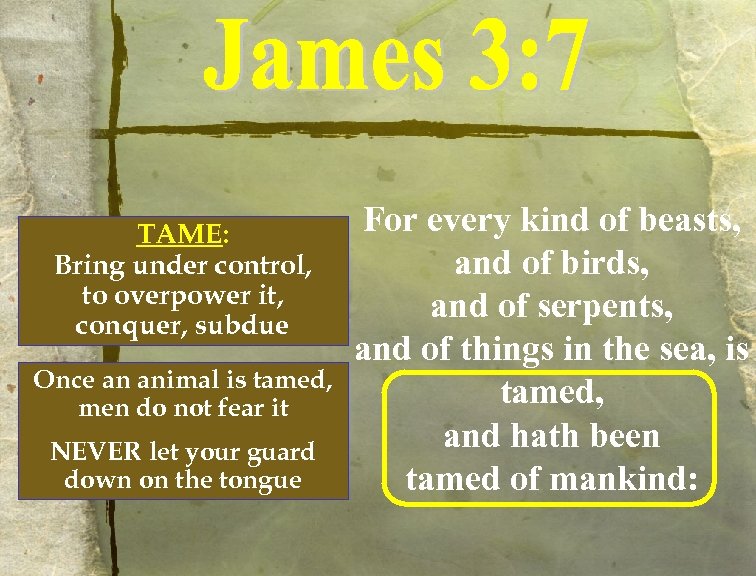 James 3:7

TAME:
Bring under control,
to overpower it,
conquer, subdue

Once an animal is tamed,
men do not fear it

NEVER let your guard
down on the tongue

For every kind of beasts,
and of birds,
and of serpents,
and of things in the sea, is
tamed,
and hath been
tamed of mankind: